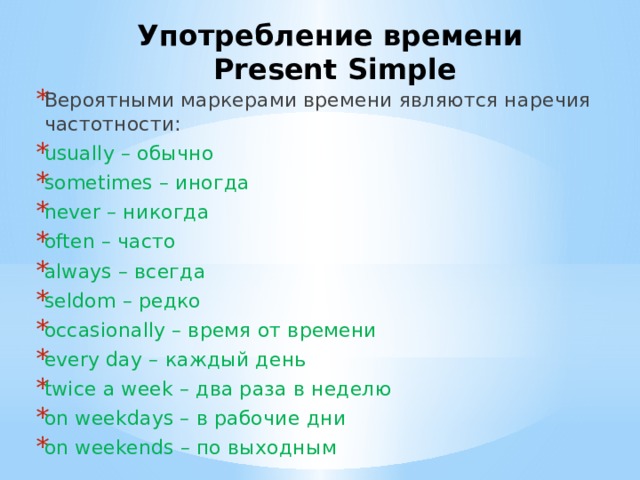 Употребление времени Present Simple

* Вероятными маркерами времени являются наречия частотности:
* usually – обычно
* sometimes – иногда
* never – никогда
* often – часто
* always – всегда
* seldom – редко
* occasionally – время от времени
* every day – каждый день
* twice a week – два раза в неделю
* on weekdays – в рабочие дни
* on weekends – по выходным